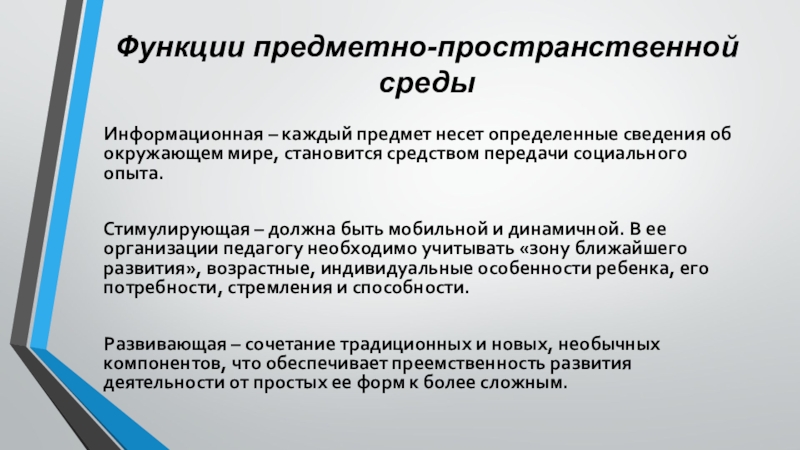 Функции предметно-пространственной среды

Информационная – каждый предмет несет определенные сведения об окружающем мире, становится средством передачи социального опыта.

Стимулирующая – должна быть мобильной и динамичной. В ее организации педагогу необходимо учитывать «зону ближайшего развития», возрастные, индивидуальные особенности ребенка, его потребности, стремления и способности.

Развивающая – сочетание традиционных и новых, необычных компонентов, что обеспечивает преемственность развития деятельности от простых ее форм к более сложным.